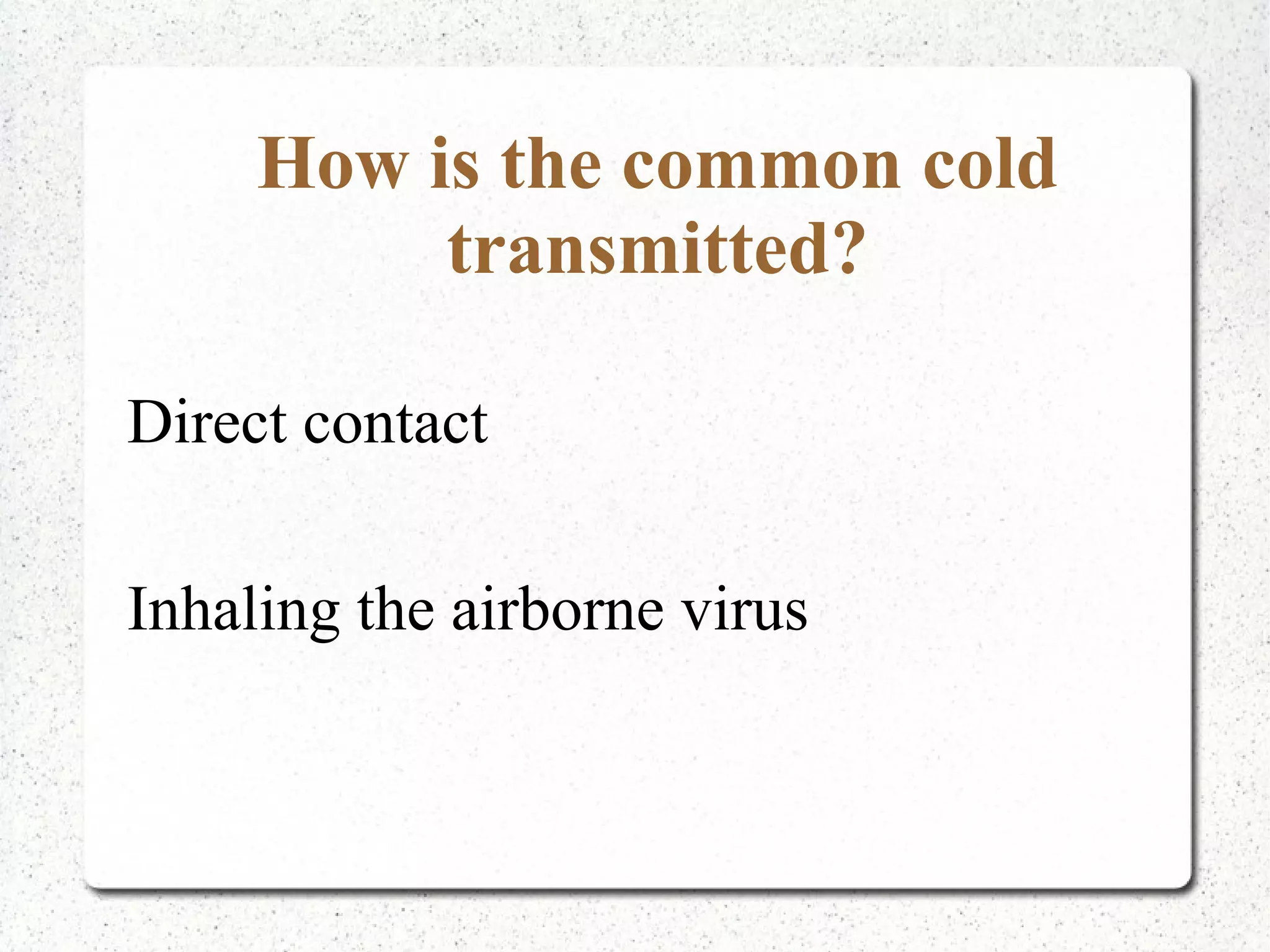 How is the common cold transmitted?

Direct contact

Inhaling the airborne virus